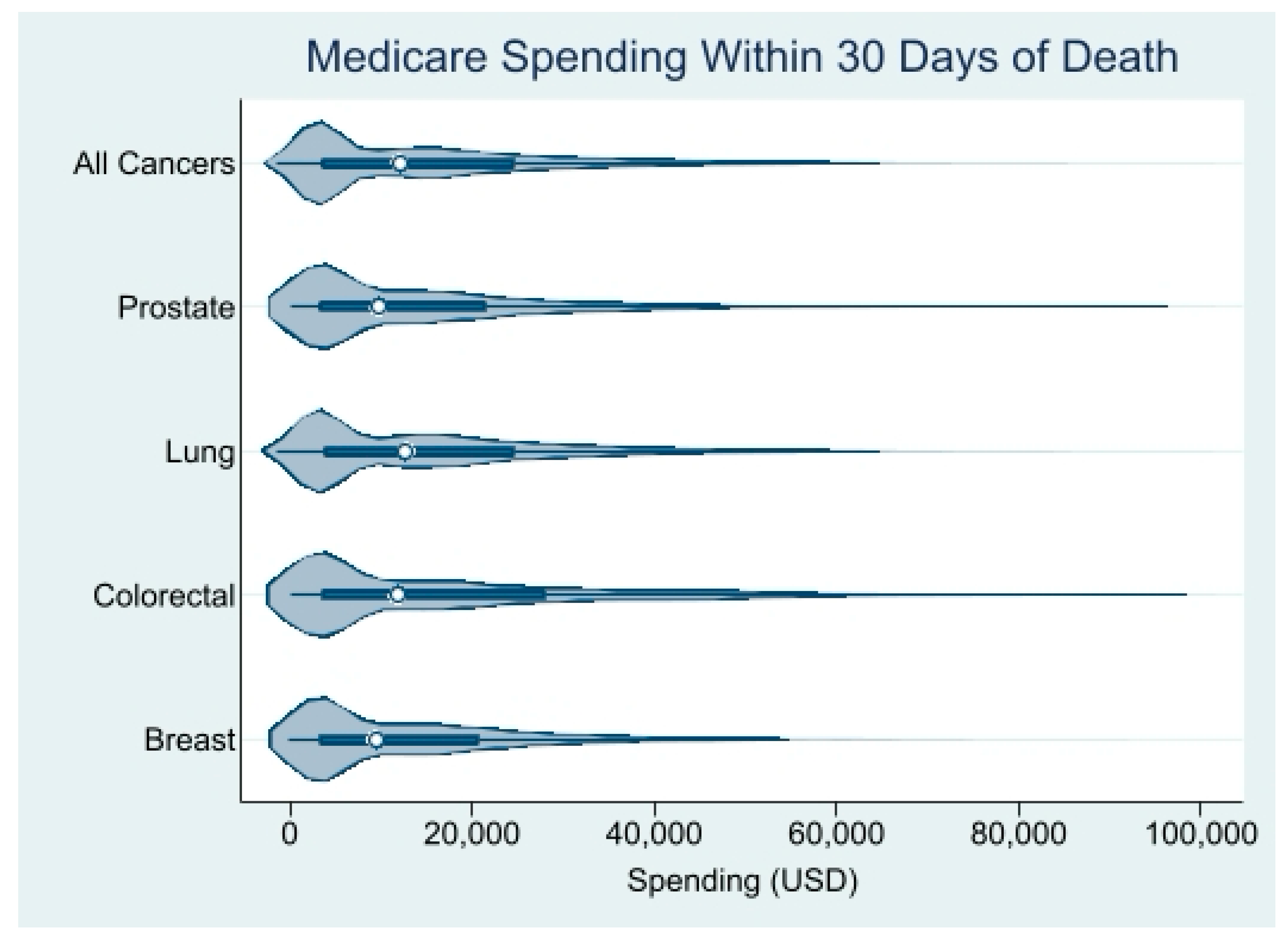 Medicare Spending Within 30 Days of Death

All Cancers

Prostate

Lung

Colorectal

Breast

0
20,000
40,000
60,000
80,000
100,000

Spending (USD)